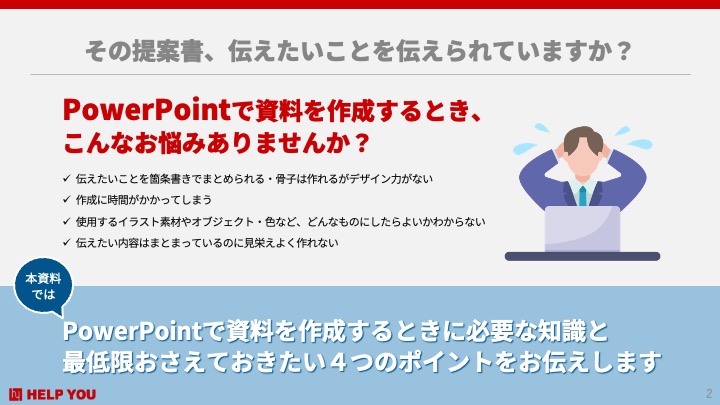 その提案書、伝えたいことを伝えられていますか？

PowerPointで資料を作成するとき、こんなお悩みありませんか？

✓ 伝えたいことを箇条書きでまとめられる・骨子は作れるがデザイン力がない
✓ 作成に時間がかかってしまう
✓ 使用するイラスト素材やオブジェクト・色など、どんなものにしたらよいかわからない
✓ 伝えたい内容はまとまっているのに見栄えよく作れない

本資料では

PowerPointで資料を作成するときに必要な知識と最低限おさえておきたい４つのポイントをお伝えします

HELP YOU

2